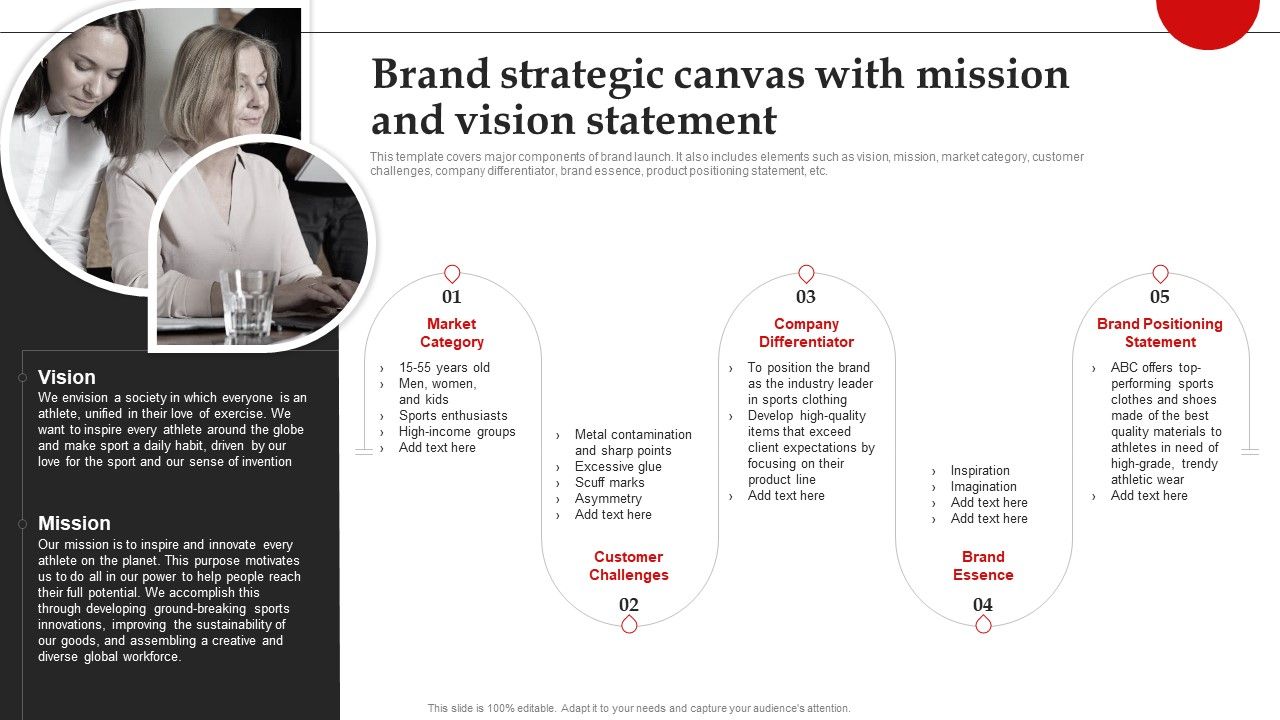 Brand strategic canvas with mission and vision statement

This template covers major components of brand launch. It also includes elements such as vision, mission, market category, customer challenges, company differentiator, brand essence, product positioning statement, etc.

Vision
We envision a society in which everyone is an athlete, unified in their love of exercise. We want to inspire every athlete around the globe and make sport a daily habit, driven by our love for the sport and our sense of invention

Mission
Our mission is to inspire and innovate every athlete on the planet. This purpose motivates us to do all in our power to help people reach their full potential. We accomplish this through developing ground-breaking sports innovations, improving the sustainability of our goods, and assembling a creative and diverse global workforce.

01
Market Category
› 15-55 years old
› Men, women, and kids
› Sports enthusiasts
› High-income groups
› Add text here

› Metal contamination and sharp points
› Excessive glue
› Scuff marks
› Asymmetry
› Add text here
Customer Challenges
02

03
Company Differentiator
› To position the brand as the industry leader in sports clothing
› Develop high-quality items that exceed client expectations by focusing on their product line
› Add text here

› Inspiration
› Imagination
› Add text here
› Add text here
Brand Essence
04

05
Brand Positioning Statement
› ABC offers top-performing sports clothes and shoes made of the best quality materials to athletes in need of high-grade, trendy athletic wear
› Add text here

This slide is 100% editable. Adapt it to your needs and capture your audience's attention.